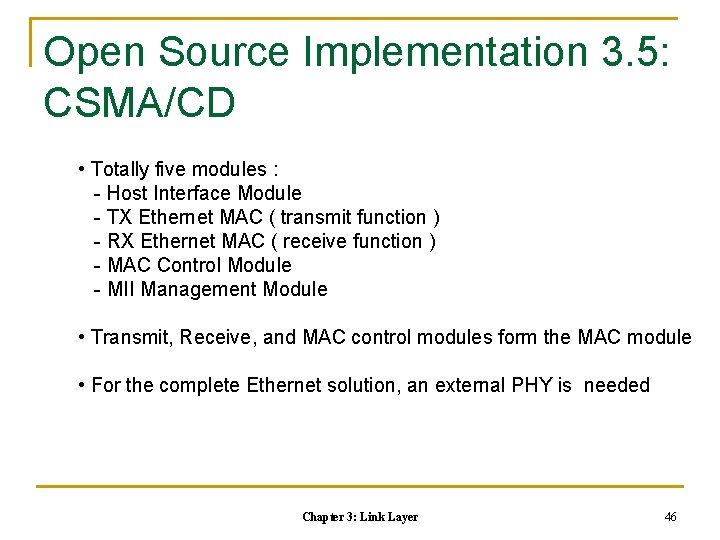 Open Source Implementation 3.5: CSMA/CD

• Totally five modules :
- Host Interface Module
- TX Ethernet MAC ( transmit function )
- RX Ethernet MAC ( receive function )
- MAC Control Module
- MII Management Module

• Transmit, Receive, and MAC control modules form the MAC module

• For the complete Ethernet solution, an external PHY is needed

Chapter 3: Link Layer

46